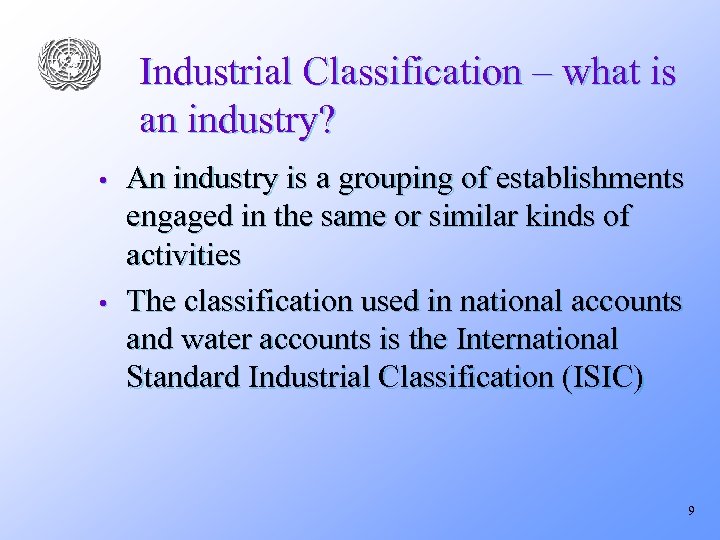 Industrial Classification – what is an industry?

• An industry is a grouping of establishments engaged in the same or similar kinds of activities

• The classification used in national accounts and water accounts is the International Standard Industrial Classification (ISIC)

9